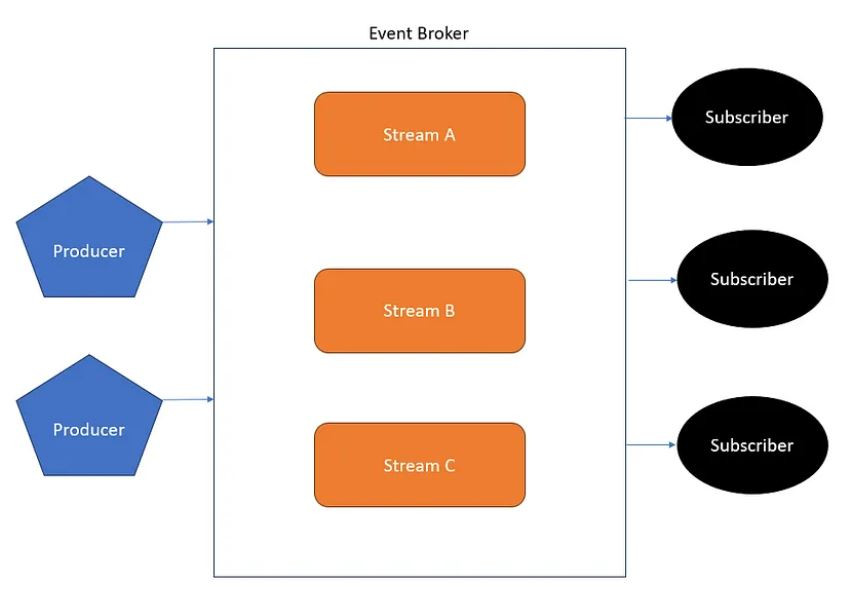 Event Broker

Producer

Producer

Stream A

Stream B

Stream C

Subscriber

Subscriber

Subscriber